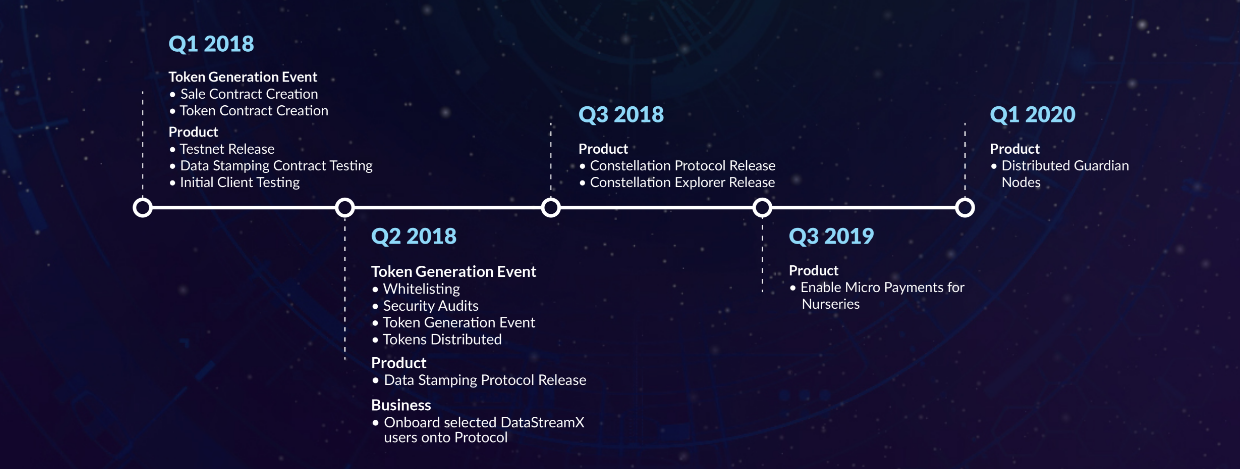 Q1 2018

Token Generation Event
• Sale Contract Creation
• Token Contract Creation

Product
• Testnet Release
• Data Stamping Contract Testing
• Initial Client Testing

Q2 2018

Token Generation Event
• Whitelisting
• Security Audits
• Token Generation Event
• Tokens Distributed

Product
• Data Stamping Protocol Release

Business
• Onboard selected DataStreamX users onto Protocol

Q3 2018

Product
• Constellation Protocol Release
• Constellation Explorer Release

Q3 2019

Product
• Enable Micro Payments for Nurseries

Q1 2020

Product
• Distributed Guardian Nodes